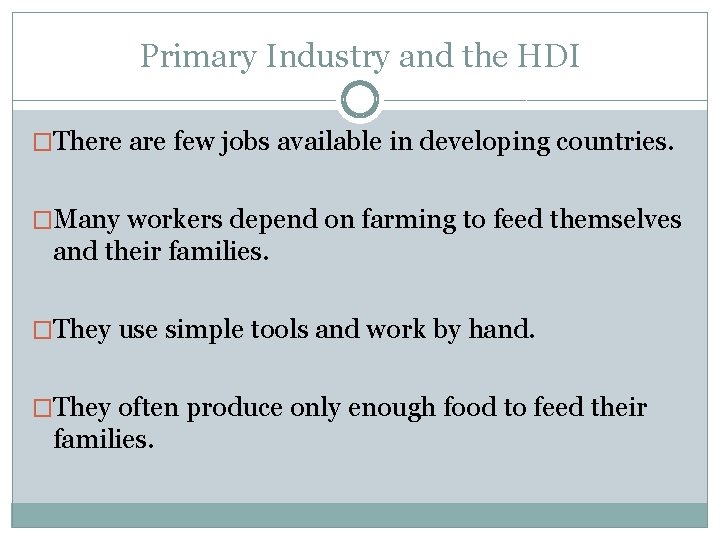 Primary Industry and the HDI

There are few jobs available in developing countries.

Many workers depend on farming to feed themselves and their families.

They use simple tools and work by hand.

They often produce only enough food to feed their families.